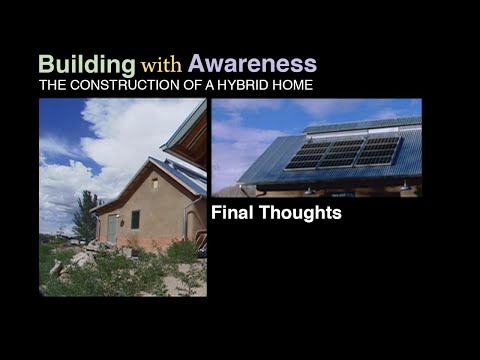 Building with Awareness
THE CONSTRUCTION OF A HYBRID HOME

Final Thoughts